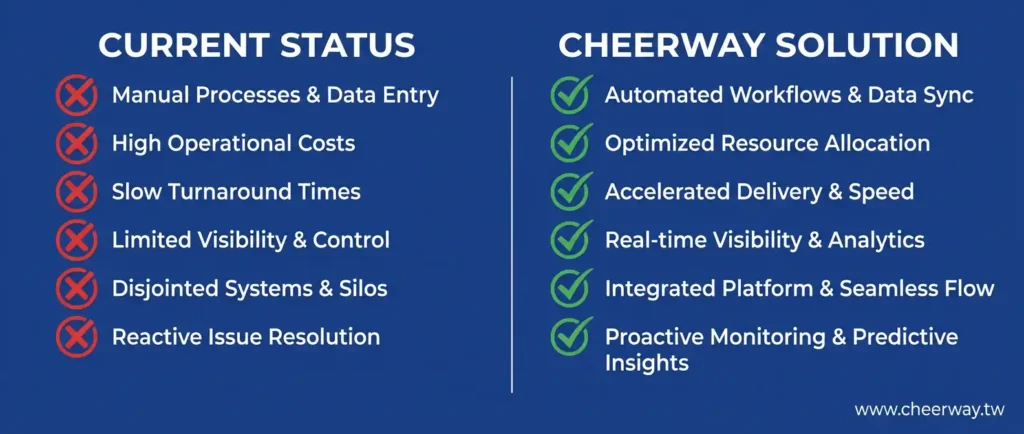 CURRENT STATUS

Manual Processes & Data Entry

High Operational Costs

Slow Turnaround Times

Limited Visibility & Control

Disjointed Systems & Silos

Reactive Issue Resolution

CHEERWAY SOLUTION

Automated Workflows & Data Sync

Optimized Resource Allocation

Accelerated Delivery & Speed

Real-time Visibility & Analytics

Integrated Platform & Seamless Flow

Proactive Monitoring & Predictive Insights

www.cheerway.tw